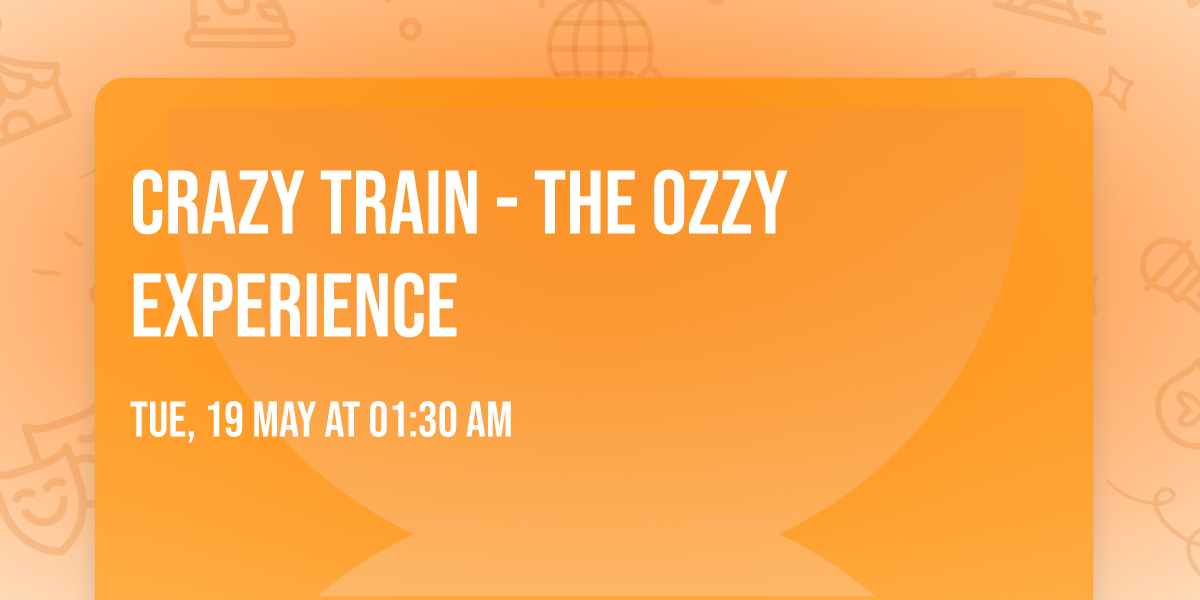 CRAZY TRAIN - THE OZZY EXPERIENCE

TUE, 19 MAY AT 01:30 AM